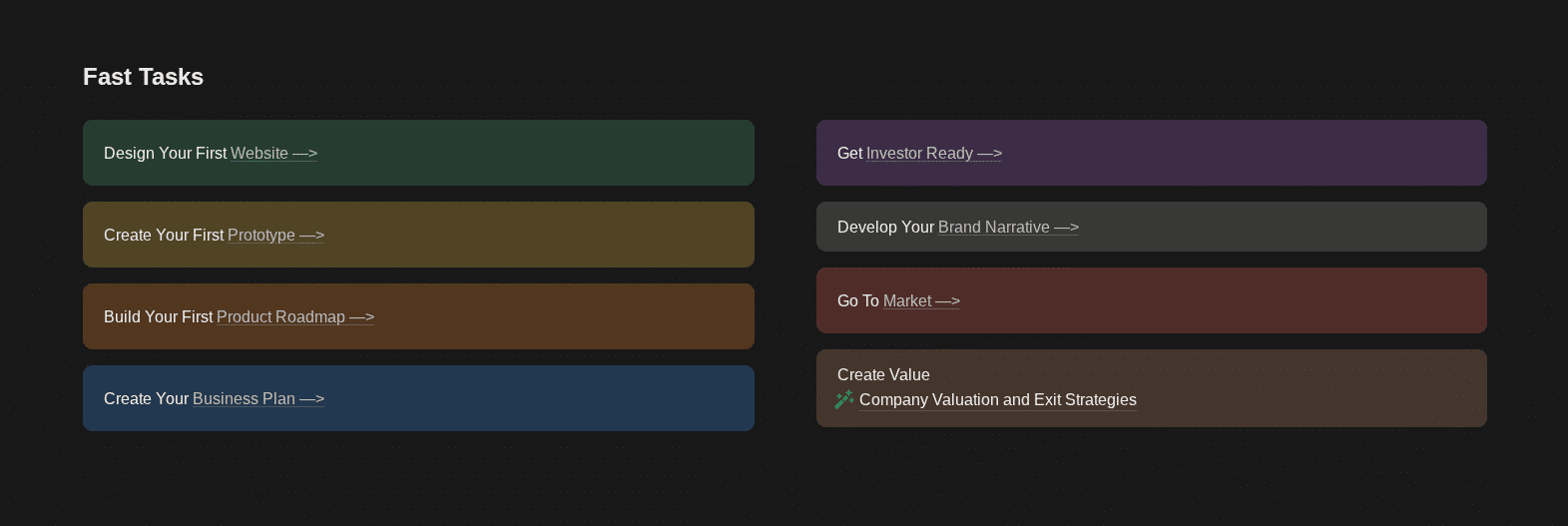 Fast Tasks

Design Your First Website —>

Create Your First Prototype —>

Build Your First Product Roadmap —>

Create Your Business Plan —>

Get Investor Ready —>

Develop Your Brand Narrative —>

Go To Market —>

Create Value
Company Valuation and Exit Strategies